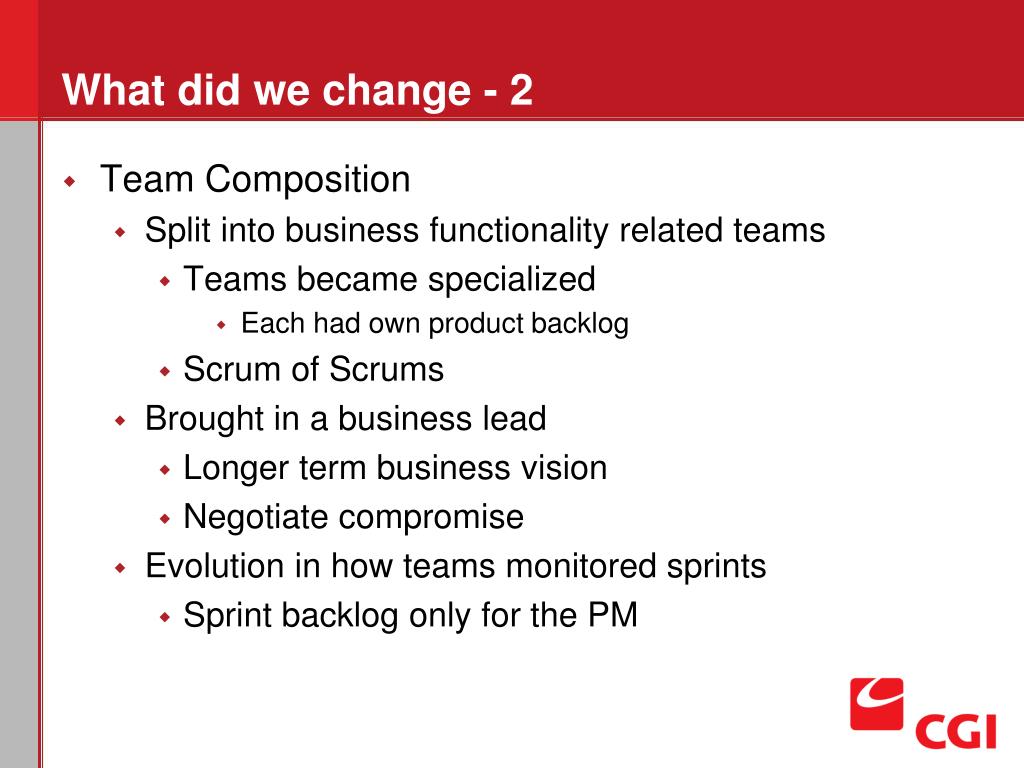 What did we change - 2

Team Composition

Split into business functionality related teams

Teams became specialized

Each had own product backlog

Scrum of Scrums

Brought in a business lead

Longer term business vision

Negotiate compromise

Evolution in how teams monitored sprints

Sprint backlog only for the PM

CGI